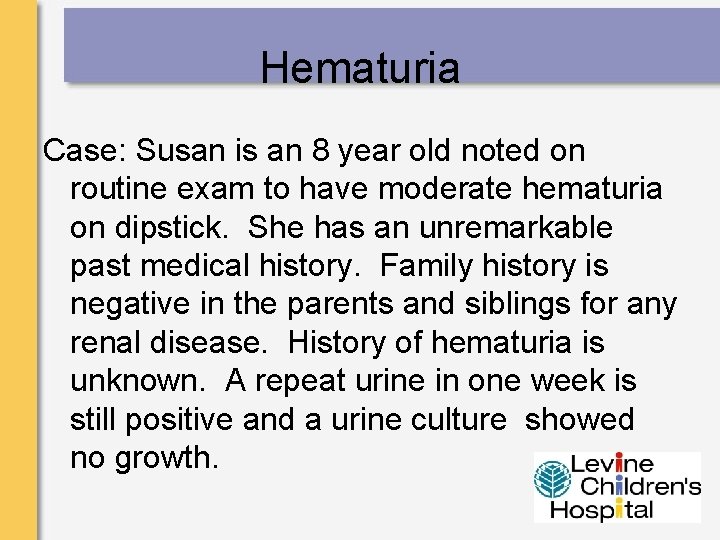 Hematuria

Case: Susan is an 8 year old noted on routine exam to have moderate hematuria on dipstick. She has an unremarkable past medical history. Family history is negative in the parents and siblings for any renal disease. History of hematuria is unknown. A repeat urine in one week is still positive and a urine culture showed no growth.

Levine Children's Hospital